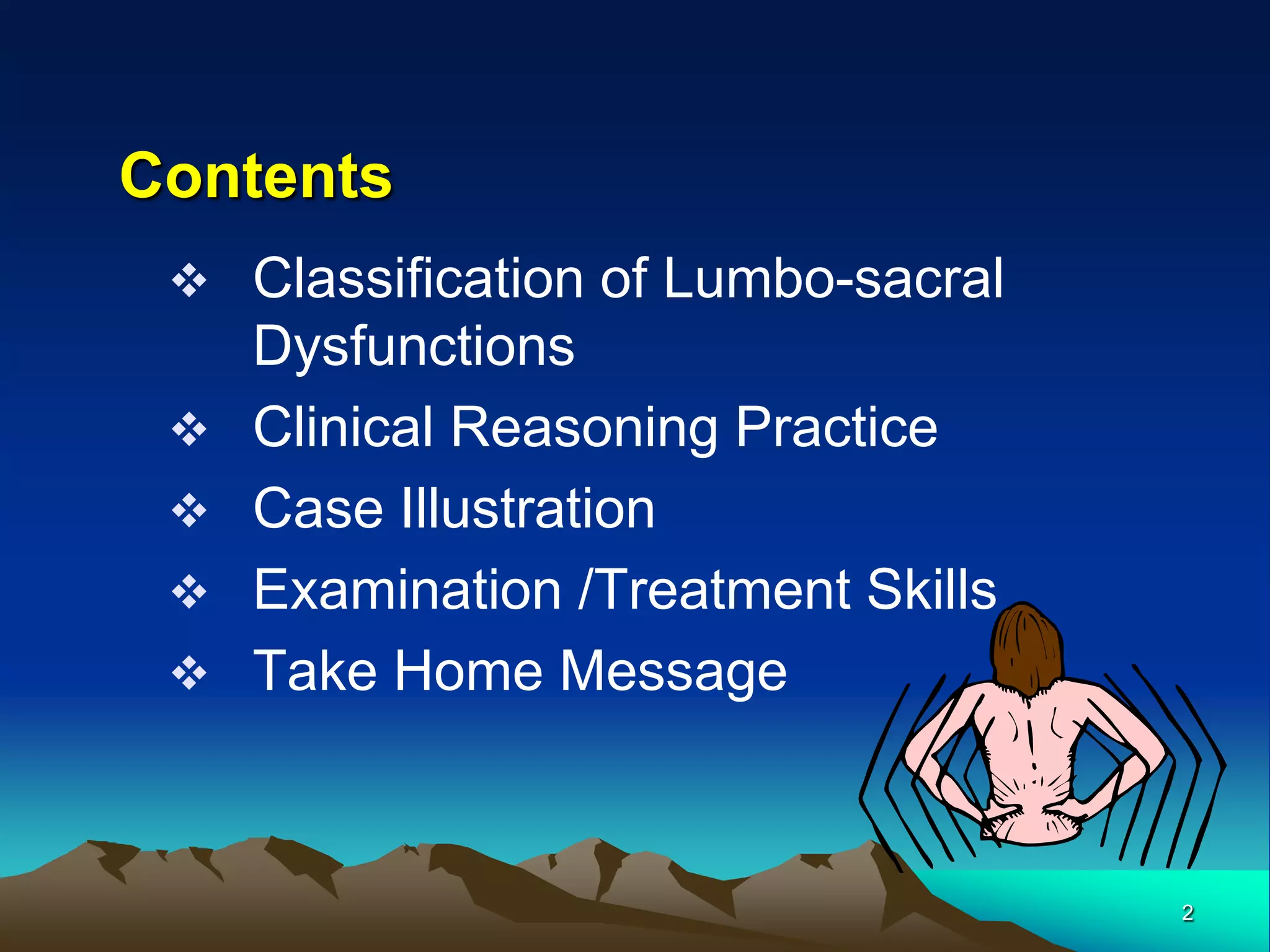 Contents

❖ Classification of Lumbo-sacral Dysfunctions
❖ Clinical Reasoning Practice
❖ Case Illustration
❖ Examination /Treatment Skills
❖ Take Home Message

2